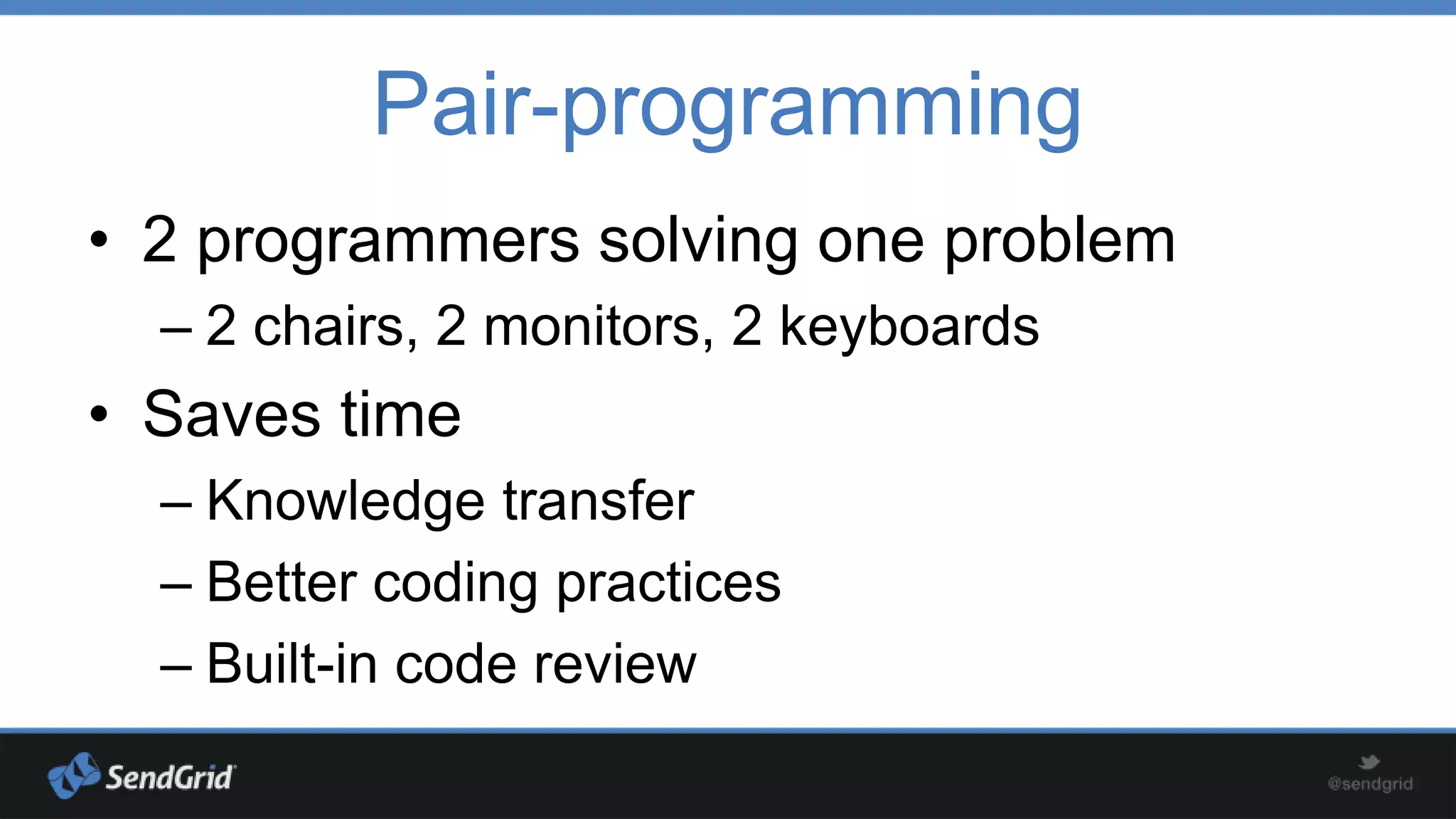 Pair-programming

• 2 programmers solving one problem
– 2 chairs, 2 monitors, 2 keyboards
• Saves time
– Knowledge transfer
– Better coding practices
– Built-in code review

SendGrid

@sendgrid